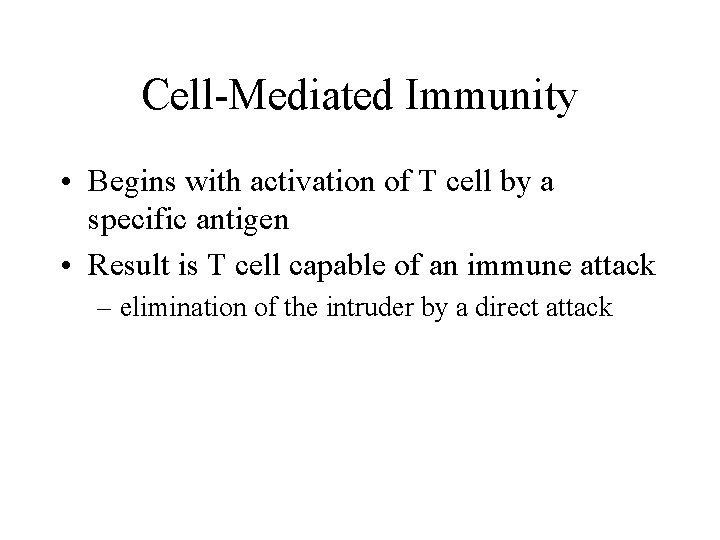 Cell-Mediated Immunity

• Begins with activation of T cell by a specific antigen

• Result is T cell capable of an immune attack
– elimination of the intruder by a direct attack